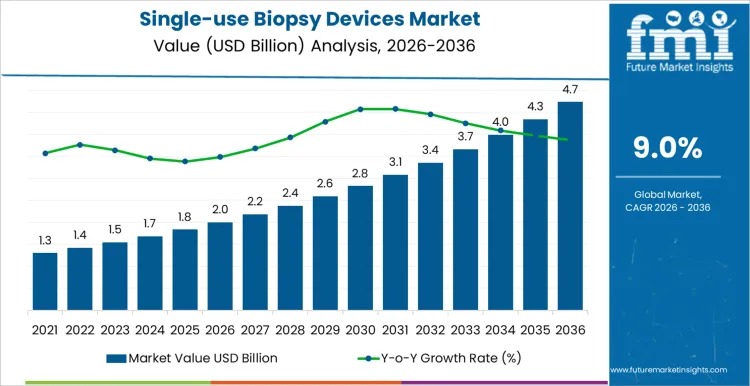 Single-use Biopsy Devices Market
Value (USD Billion) Analysis, 2026-2036

fmi
Future Market Insights

9.0%

Global Market, CAGR 2026 - 2036

1.3
1.4
1.5
1.7
1.8
2.0
2.2
2.4
2.6
2.8
3.1
3.4
3.7
4.0
4.3
4.7

2021 2022 2023 2024 2025 2026 2027 2028 2029 2030 2031 2032 2033 2034 2035 2036

Market Value USD Billion
Y-o-Y Growth Rate (%)

www.futuremarketinsights.com